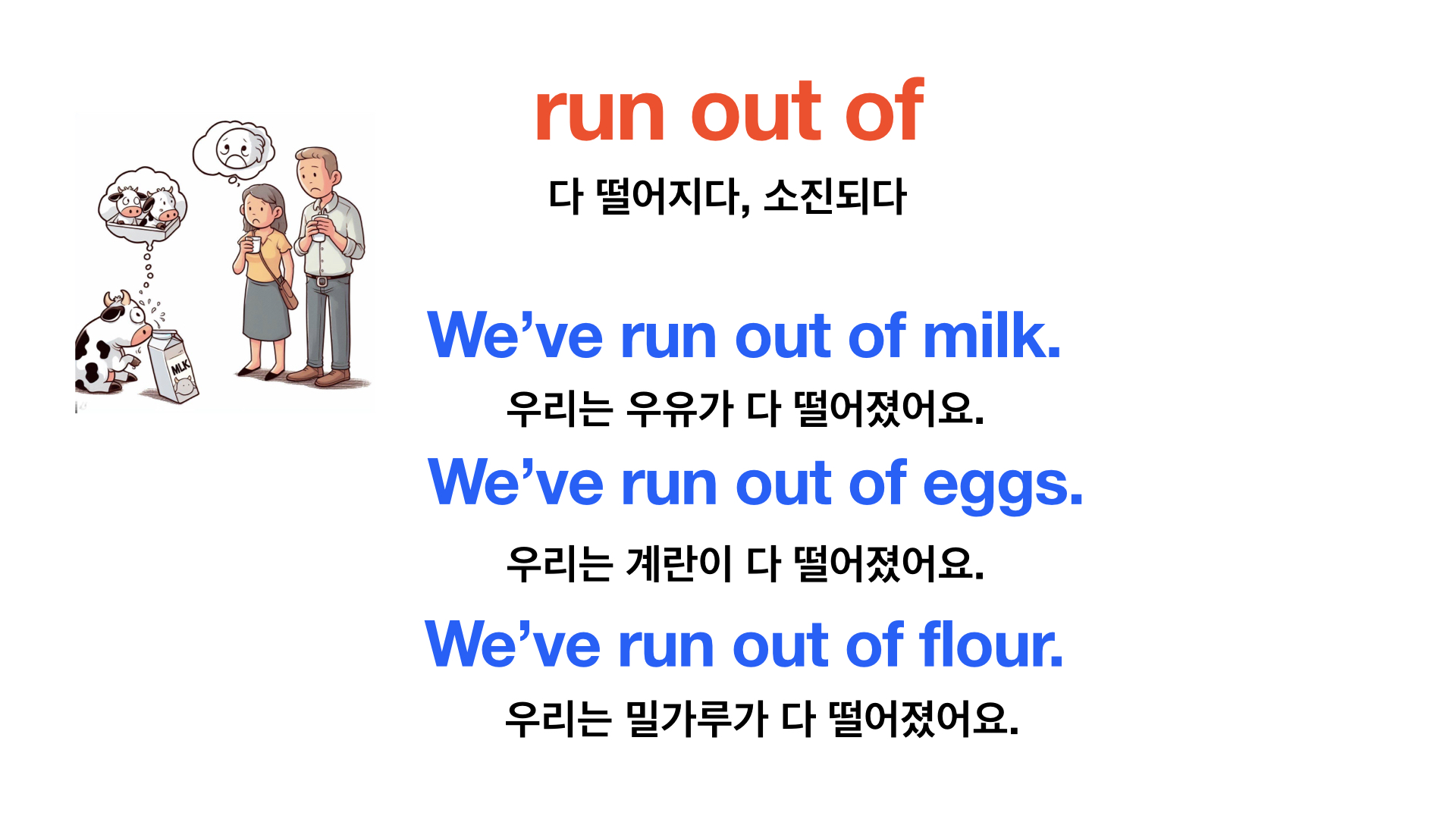 MLK

run out of

다 떨어지다, 소진되다

We’ve run out of milk.

우리는 우유가 다 떨어졌어요.

We’ve run out of eggs.

우리는 계란이 다 떨어졌어요.

We’ve run out of flour.

우리는 밀가루가 다 떨어졌어요.